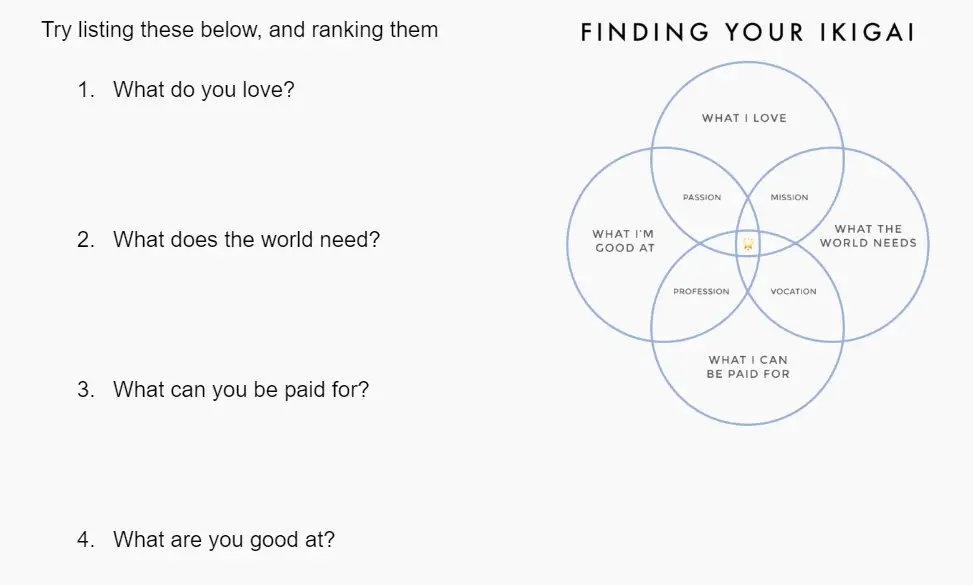 Try listing these below, and ranking them

1. What do you love?

2. What does the world need?

3. What can you be paid for?

4. What are you good at?

FINDING YOUR IKIGAI

WHAT I LOVE

PASSION

MISSION

WHAT I'M GOOD AT

WHAT THE WORLD NEEDS

PROFESSION

VOCATION

WHAT I CAN BE PAID FOR